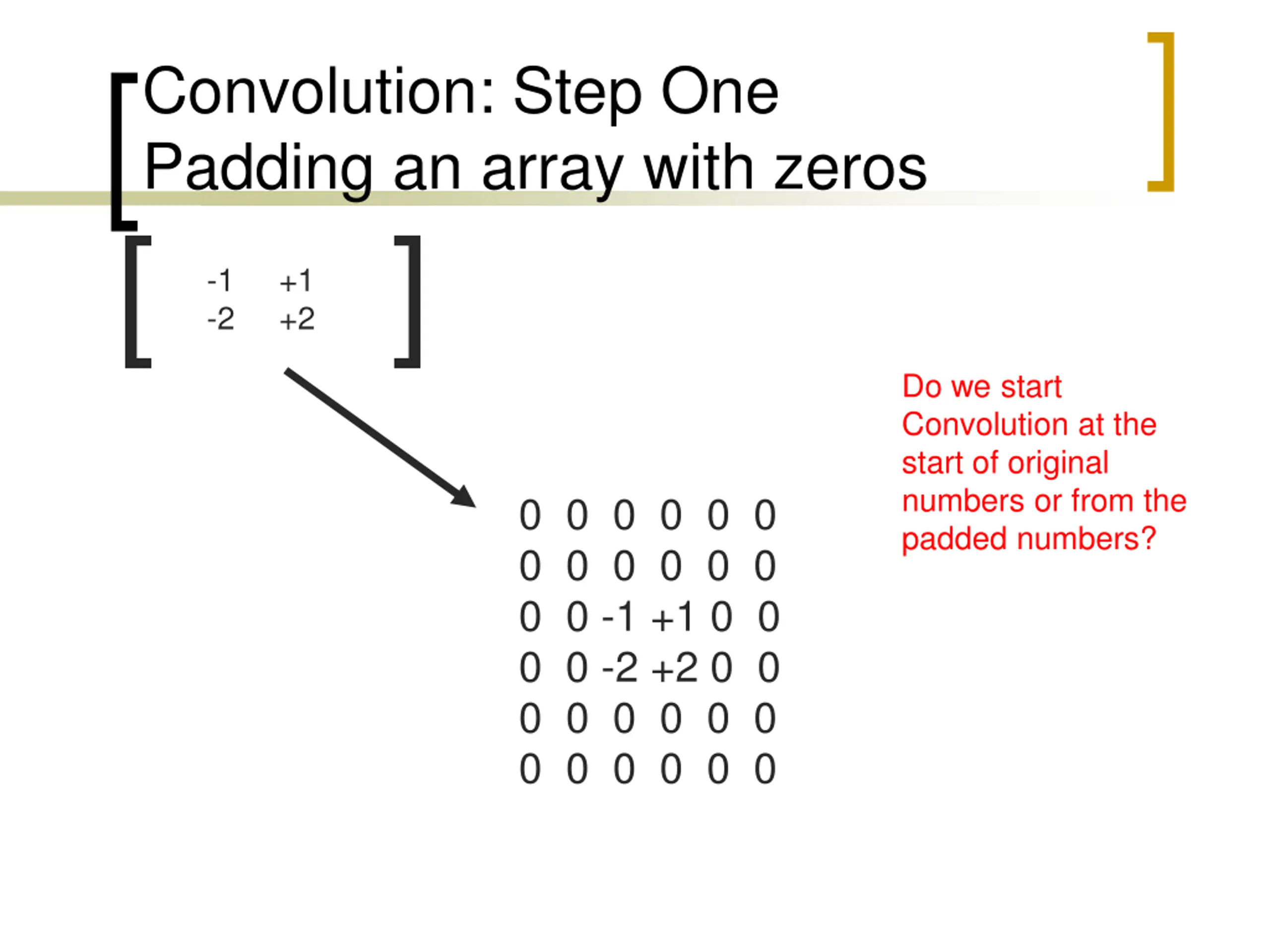 Convolution: Step One
Padding an array with zeros

-1 +1
-2 +2

0 0 0 0 0 0
0 0 0 0 0 0
0 0 -1 +1 0 0
0 0 -2 +2 0 0
0 0 0 0 0 0
0 0 0 0 0 0

Do we start Convolution at the start of original numbers or from the padded numbers?